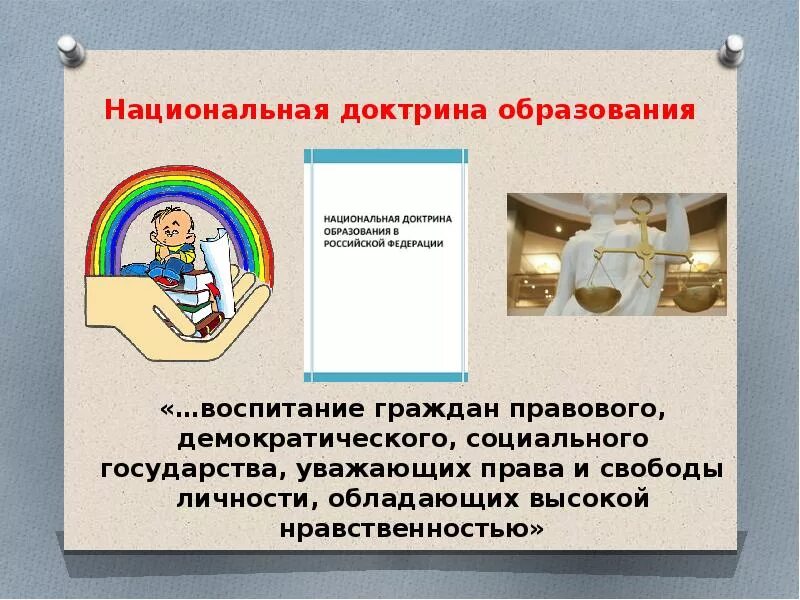 Национальная доктрина образования

НАЦИОНАЛЬНАЯ ДОКТРИНА ОБРАЗОВАНИЯ В РОССИЙСКОЙ ФЕДЕРАЦИИ

«…воспитание граждан правового, демократического, социального государства, уважающих права и свободы личности, обладающих высокой нравственностью»